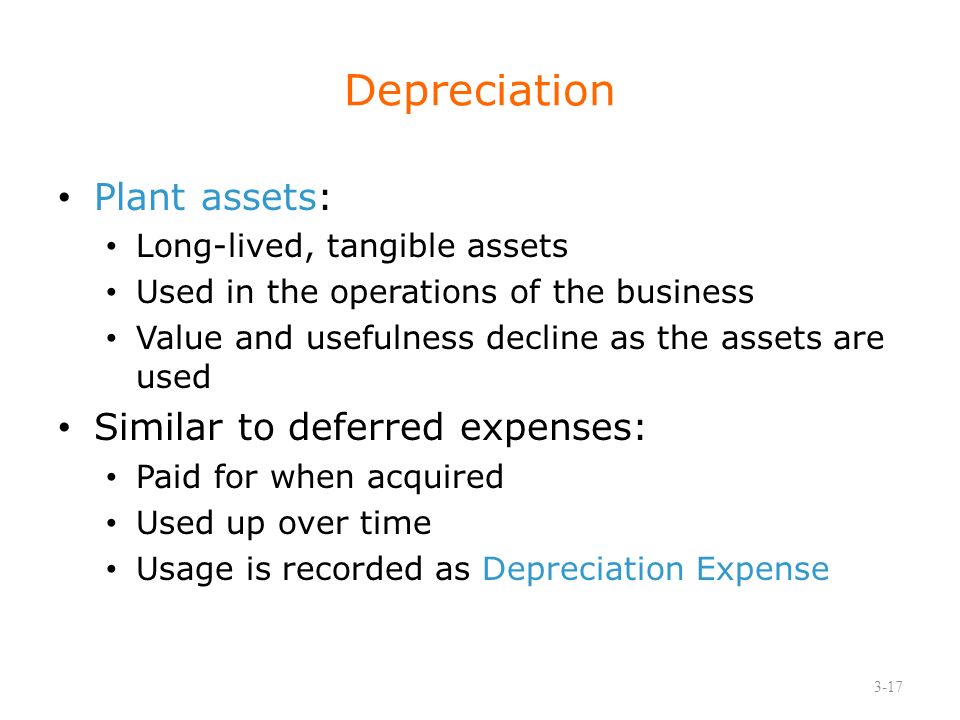 Depreciation

• Plant assets:
  • Long-lived, tangible assets
  • Used in the operations of the business
  • Value and usefulness decline as the assets are used
• Similar to deferred expenses:
  • Paid for when acquired
  • Used up over time
  • Usage is recorded as Depreciation Expense

3-17